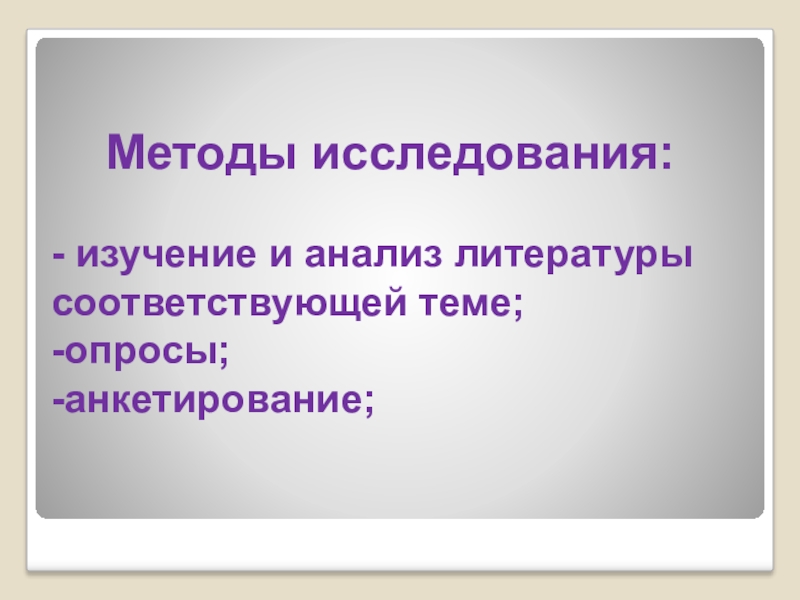 Методы исследования:

- изучение и анализ литературы соответствующей теме;
-опросы;
-анкетирование;